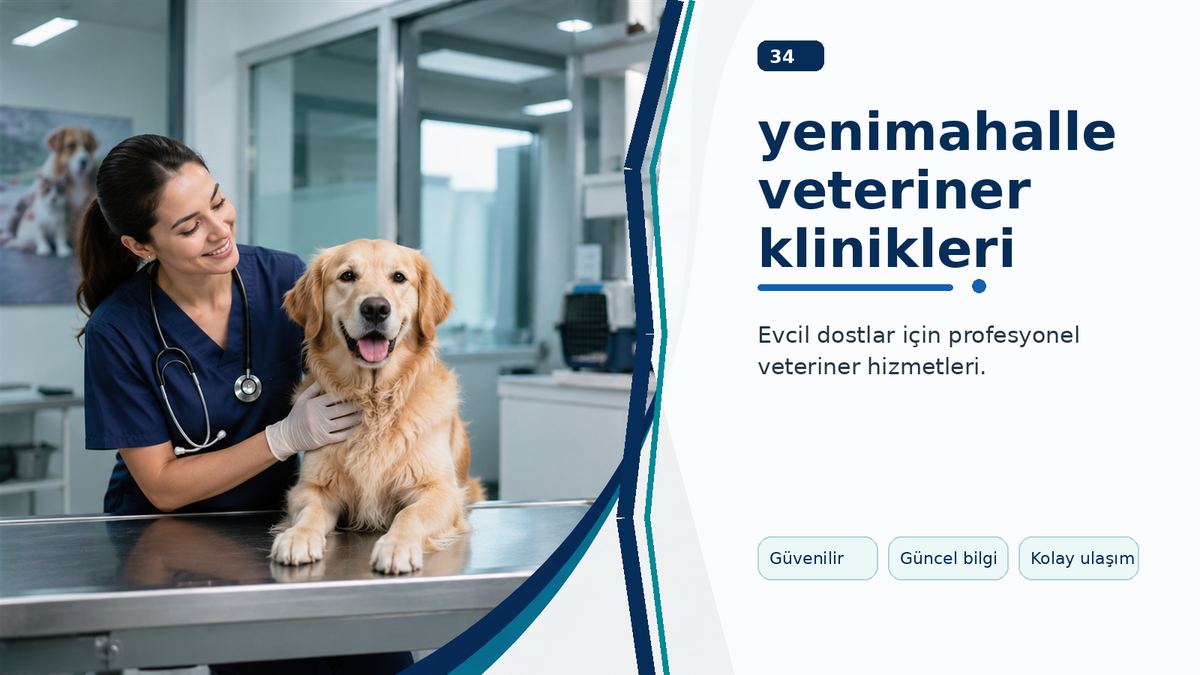 34

yenimahalle veteriner klinikleri

Evcil dostlar için profesyonel veteriner hizmetleri.

Güvenilir

Güncel bilgi

Kolay ulaşım